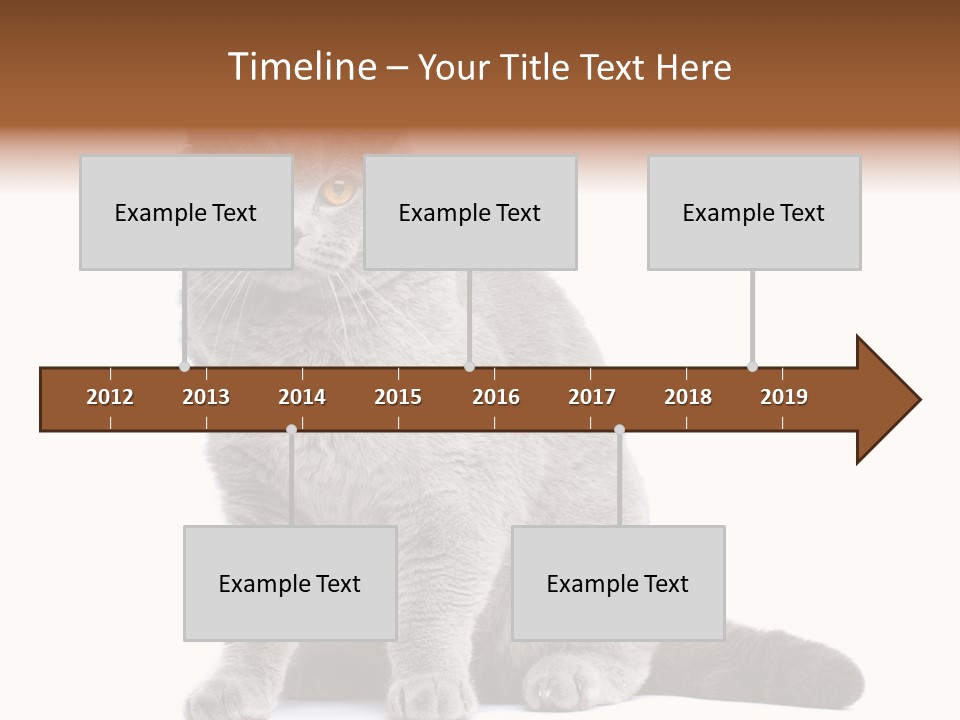 Timeline – Your Title Text Here

Example Text

Example Text

Example Text

2012 2013 2014 2015 2016 2017 2018 2019

Example Text

Example Text